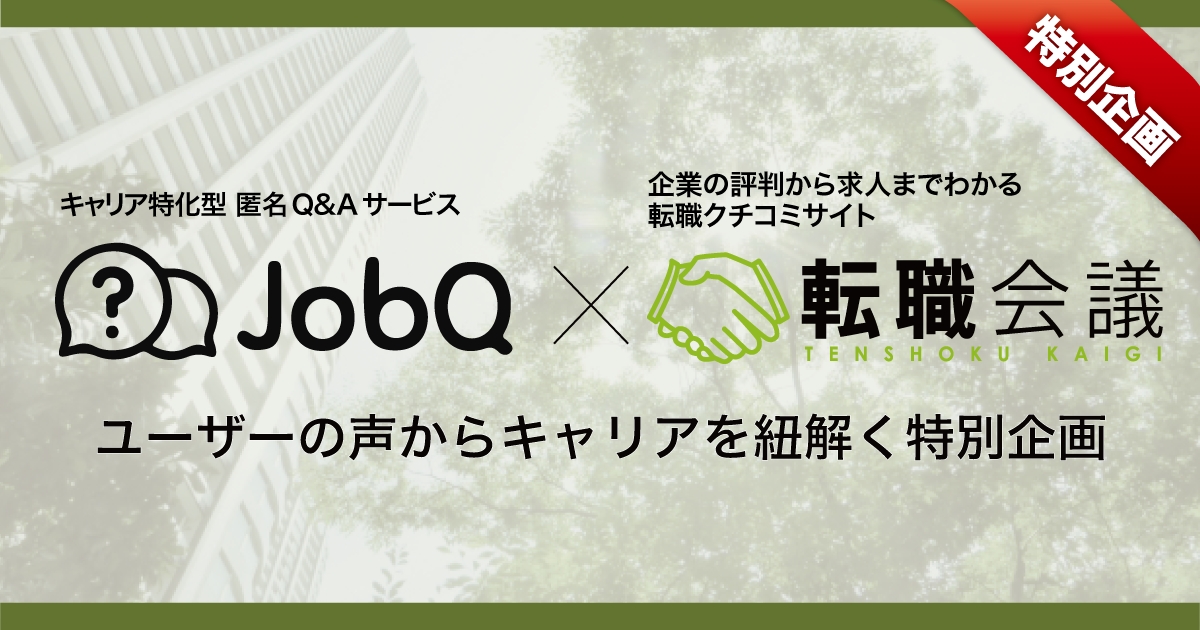 特別企画

キャリア特化型 匿名Q&Aサービス

JobQ

×

企業の評判から求人までわかる
転職クチコミサイト

転職会議
TENSHOKU KAIGI

ユーザーの声からキャリアを紐解く特別企画